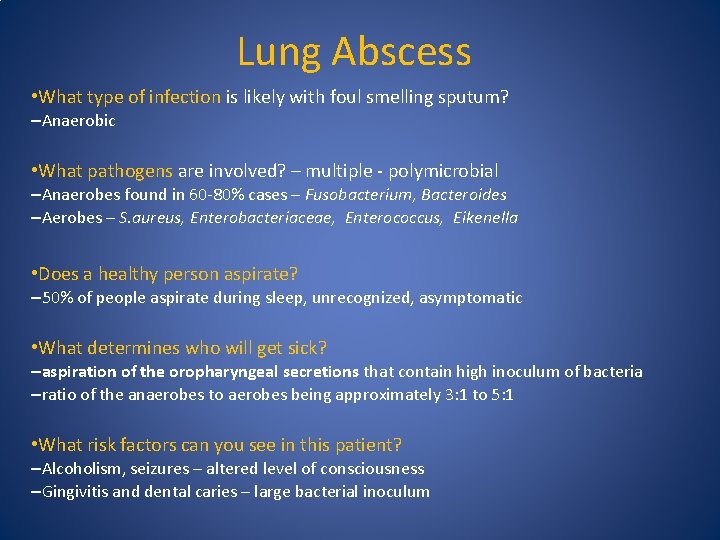 Lung Abscess

•What type of infection is likely with foul smelling sputum?
–Anaerobic

•What pathogens are involved? – multiple - polymicrobial
–Anaerobes found in 60-80% cases – Fusobacterium, Bacteroides
–Aerobes – S.aureus, Enterobacteriaceae, Enterococcus, Eikenella

•Does a healthy person aspirate?
–50% of people aspirate during sleep, unrecognized, asymptomatic

•What determines who will get sick?
–aspiration of the oropharyngeal secretions that contain high inoculum of bacteria
–ratio of the anaerobes to aerobes being approximately 3:1 to 5:1

•What risk factors can you see in this patient?
–Alcoholism, seizures – altered level of consciousness
–Gingivitis and dental caries – large bacterial inoculum